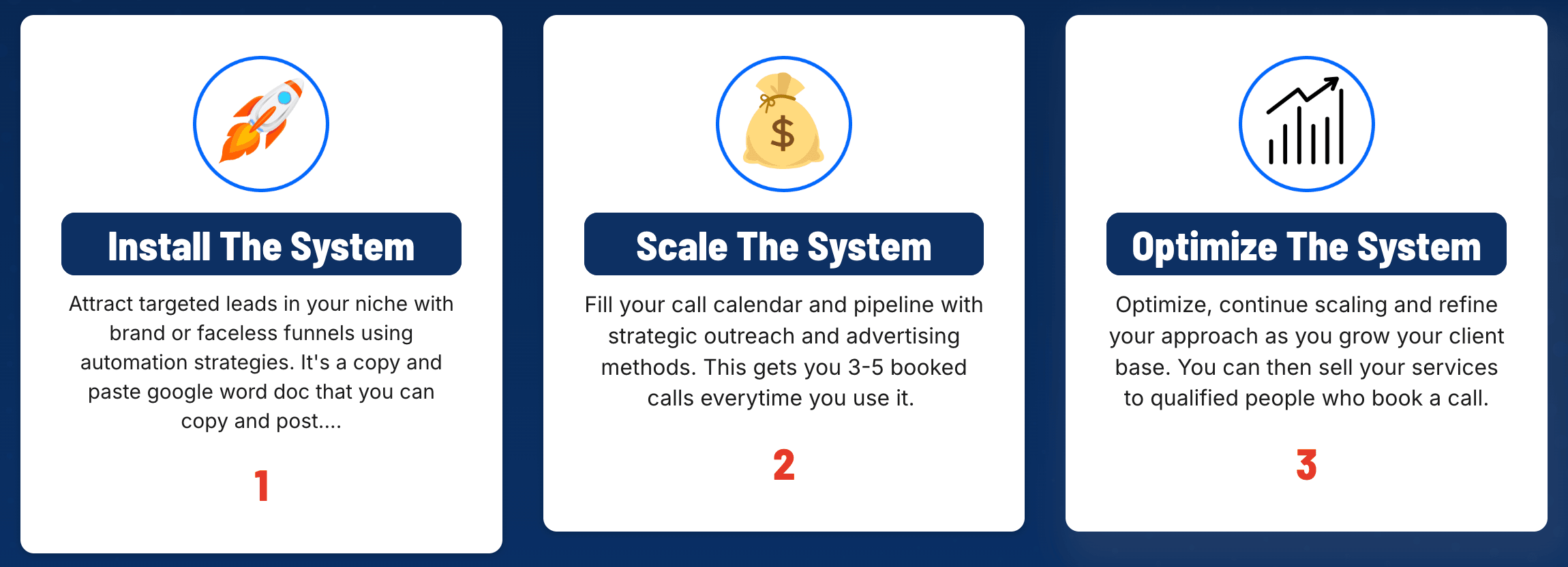 Install The System

Attract targeted leads in your niche with brand or faceless funnels using automation strategies. It's a copy and paste google word doc that you can copy and post....

1

Scale The System

Fill your call calendar and pipeline with strategic outreach and advertising methods. This gets you 3-5 booked calls everytime you use it.

2

Optimize The System

Optimize, continue scaling and refine your approach as you grow your client base. You can then sell your services to qualified people who book a call.

3